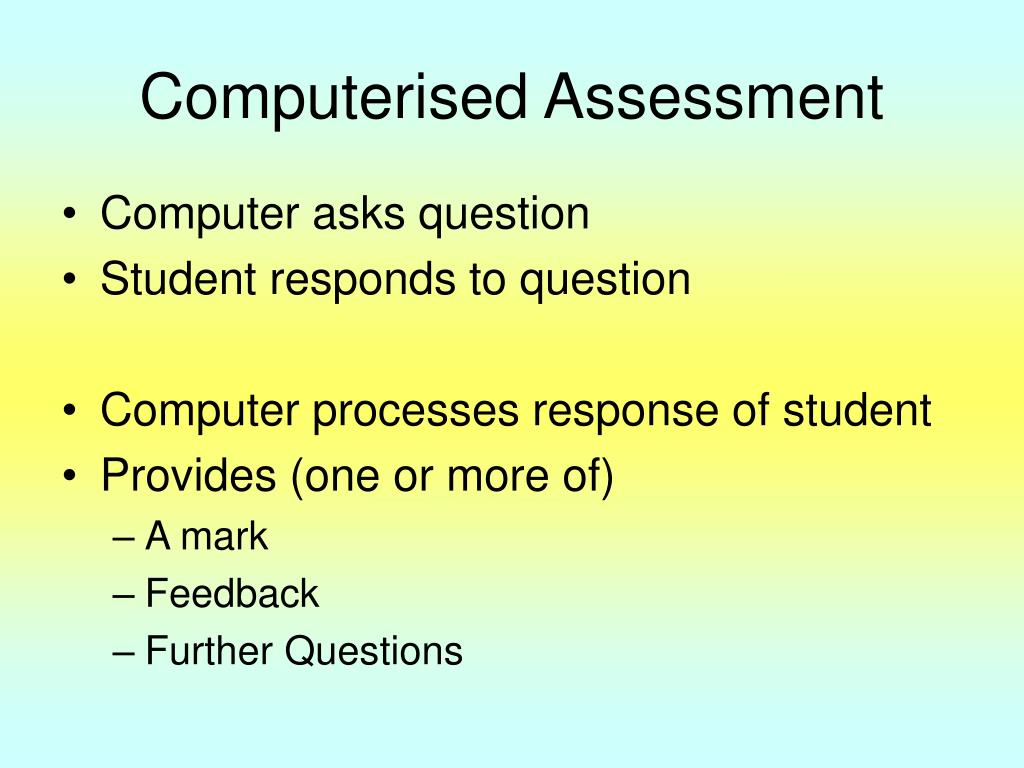 Computerised Assessment

• Computer asks question
• Student responds to question

• Computer processes response of student
• Provides (one or more of)
– A mark
– Feedback
– Further Questions